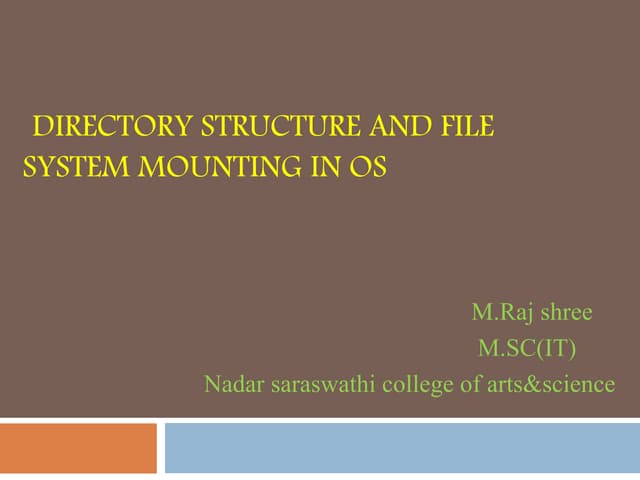 DIRECTORY STRUCTURE AND FILE SYSTEM MOUNTING IN OS

M.Raj shree
M.SC(IT)
Nadar saraswathi college of arts&science